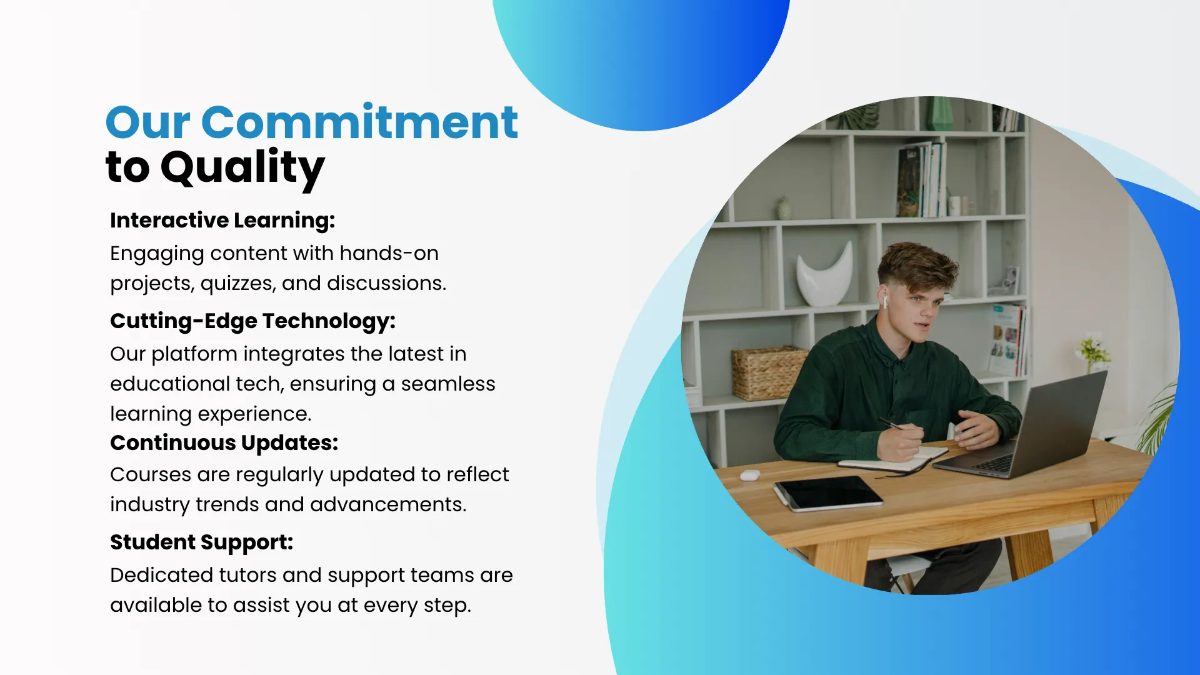 Our Commitment to Quality

Interactive Learning:
Engaging content with hands-on projects, quizzes, and discussions.

Cutting-Edge Technology:
Our platform integrates the latest in educational tech, ensuring a seamless learning experience.

Continuous Updates:
Courses are regularly updated to reflect industry trends and advancements.

Student Support:
Dedicated tutors and support teams are available to assist you at every step.